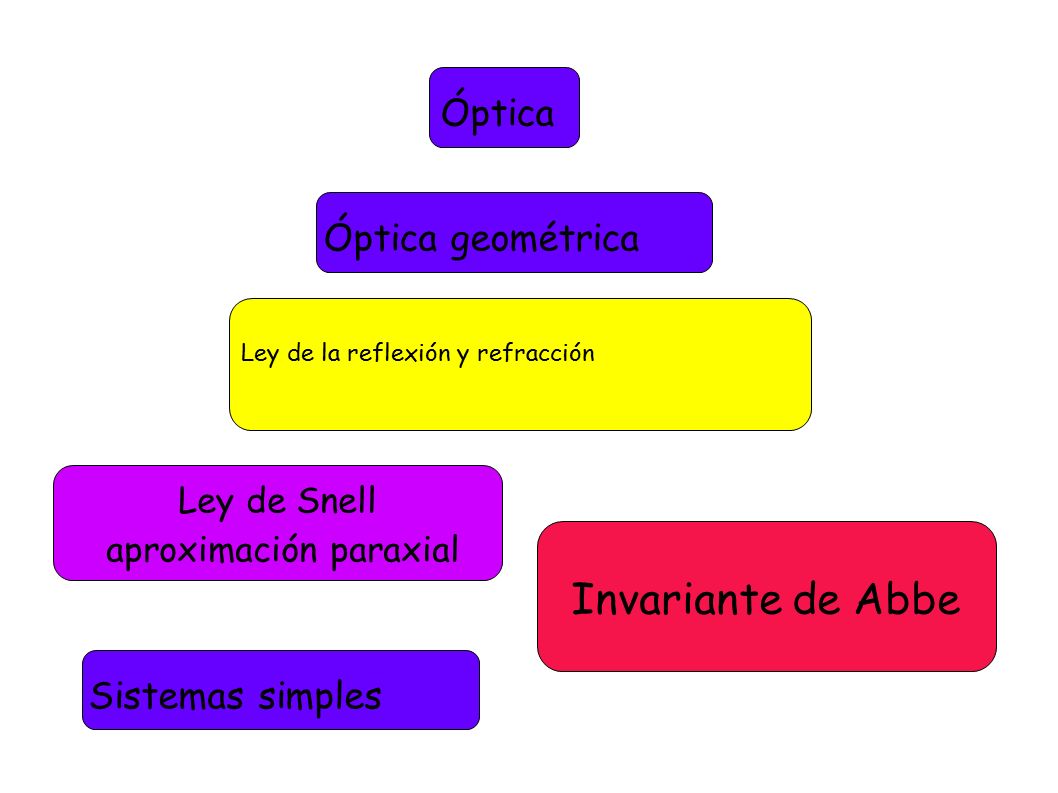 Óptica

Óptica geométrica

Ley de la reflexión y refracción

Ley de Snell
aproximación paraxial

Invariante de Abbe

Sistemas simples